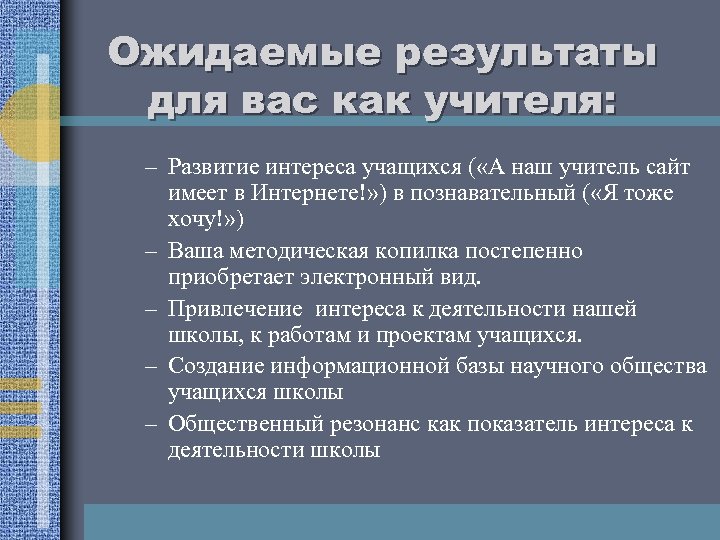 Ожидаемые результаты для вас как учителя:

– Развитие интереса учащихся («А наш учитель сайт имеет в Интернете!») в познавательный («Я тоже хочу!»)

– Ваша методическая копилка постепенно приобретает электронный вид.

– Привлечение интереса к деятельности нашей школы, к работам и проектам учащихся.

– Создание информационной базы научного общества учащихся школы

– Общественный резонанс как показатель интереса к деятельности школы